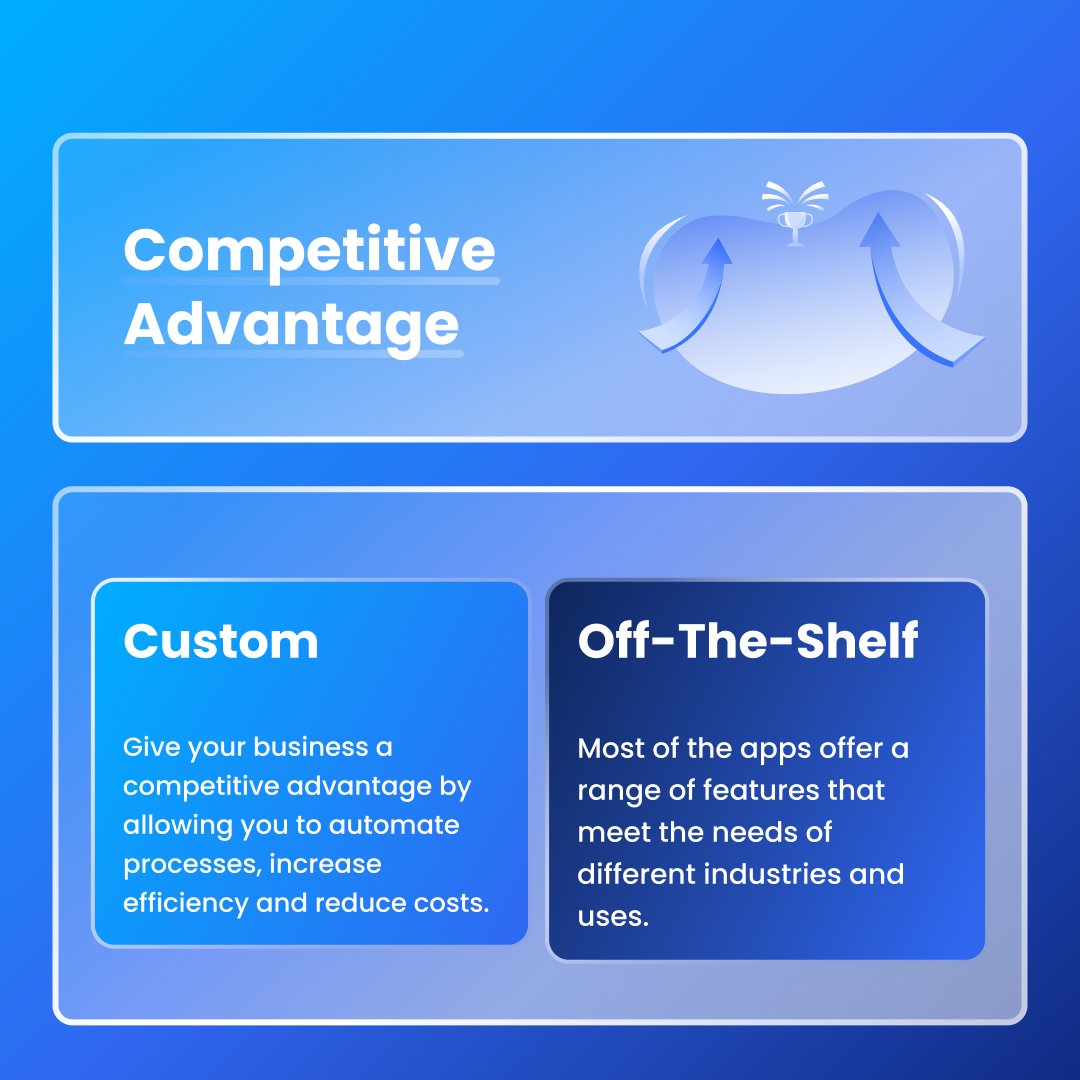 Competitive Advantage

Custom

Give your business a competitive advantage by allowing you to automate processes, increase efficiency and reduce costs.

Off-The-Shelf

Most of the apps offer a range of features that meet the needs of different industries and uses.